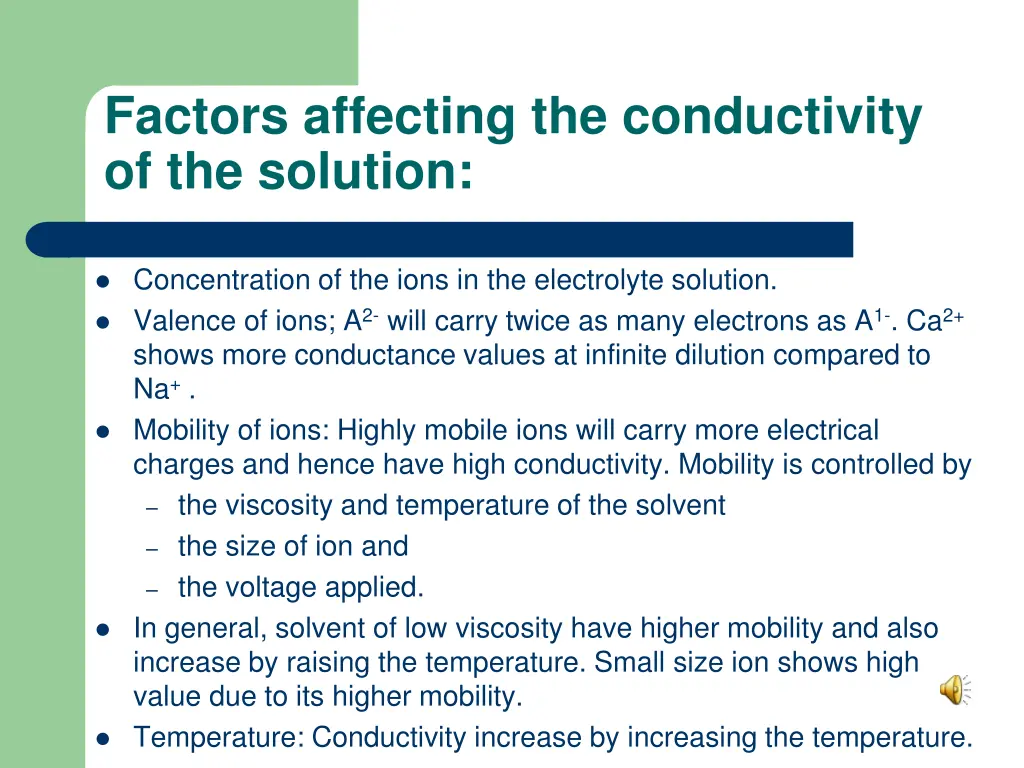 Factors affecting the conductivity of the solution:

- Concentration of the ions in the electrolyte solution.
- Valence of ions; $A^{2-}$ will carry twice as many electrons as $A^{1-}$. $Ca^{2+}$ shows more conductance values at infinite dilution compared to $Na^{+}$ .
- Mobility of ions: Highly mobile ions will carry more electrical charges and hence have high conductivity. Mobility is controlled by
  – the viscosity and temperature of the solvent
  – the size of ion and
  – the voltage applied.
- In general, solvent of low viscosity have higher mobility and also increase by raising the temperature. Small size ion shows high value due to its higher mobility.
- Temperature: Conductivity increase by increasing the temperature.